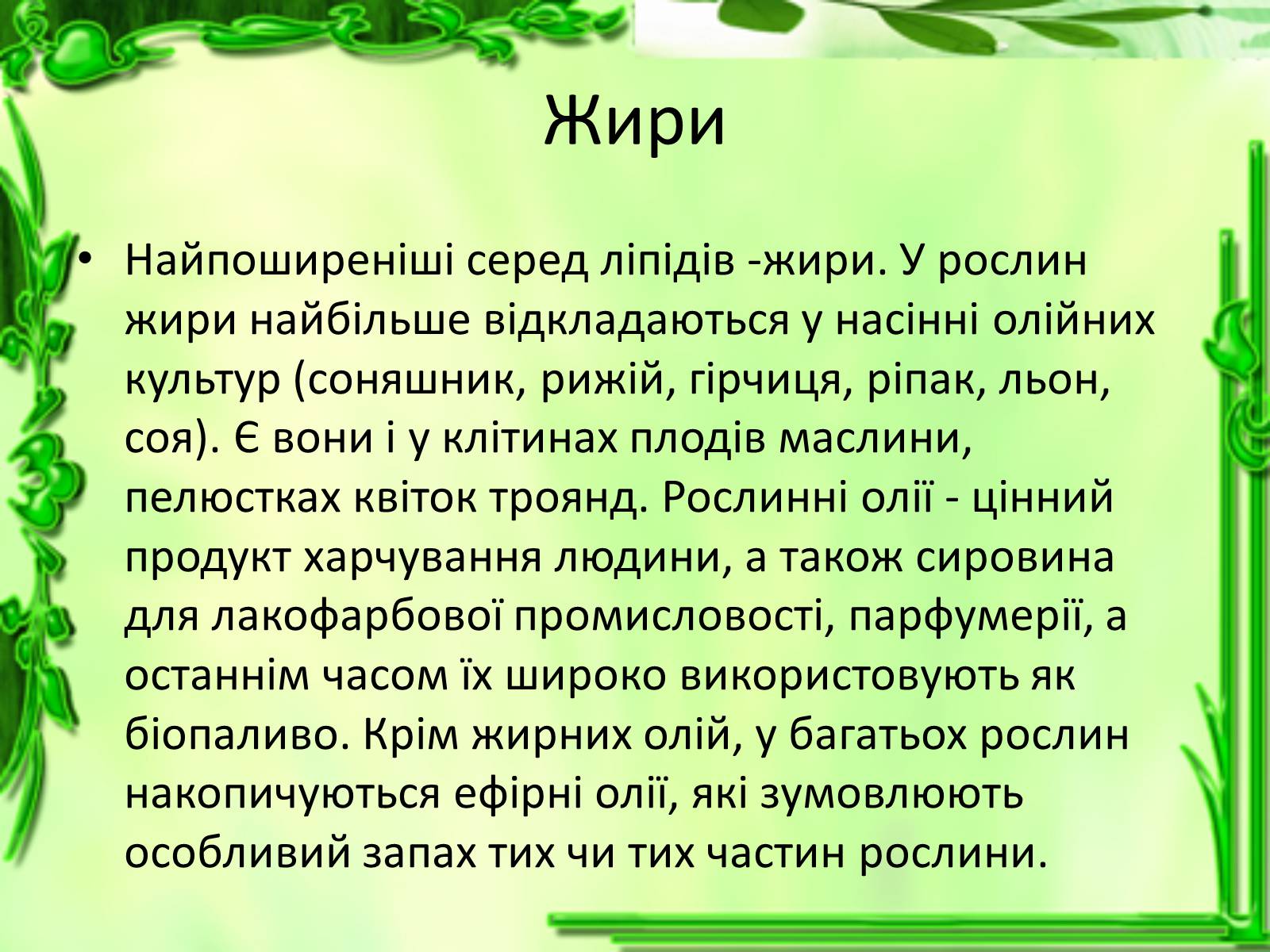 Жири

• Найпоширеніші серед ліпідів -жири. У рослин жири найбільше відкладаються у насінні олійних культур (соняшник, рижій, гірчиця, ріпак, льон, соя). Є вони і у клітинах плодів маслини, пелюстках квіток троянд. Рослинні олії - цінний продукт харчування людини, а також сировина для лакофарбової промисловості, парфумерії, а останнім часом їх широко використовують як біопаливо. Крім жирних олій, у багатьох рослин накопичуються ефірні олії, які зумовлюють особливий запах тих чи тих частин рослини.